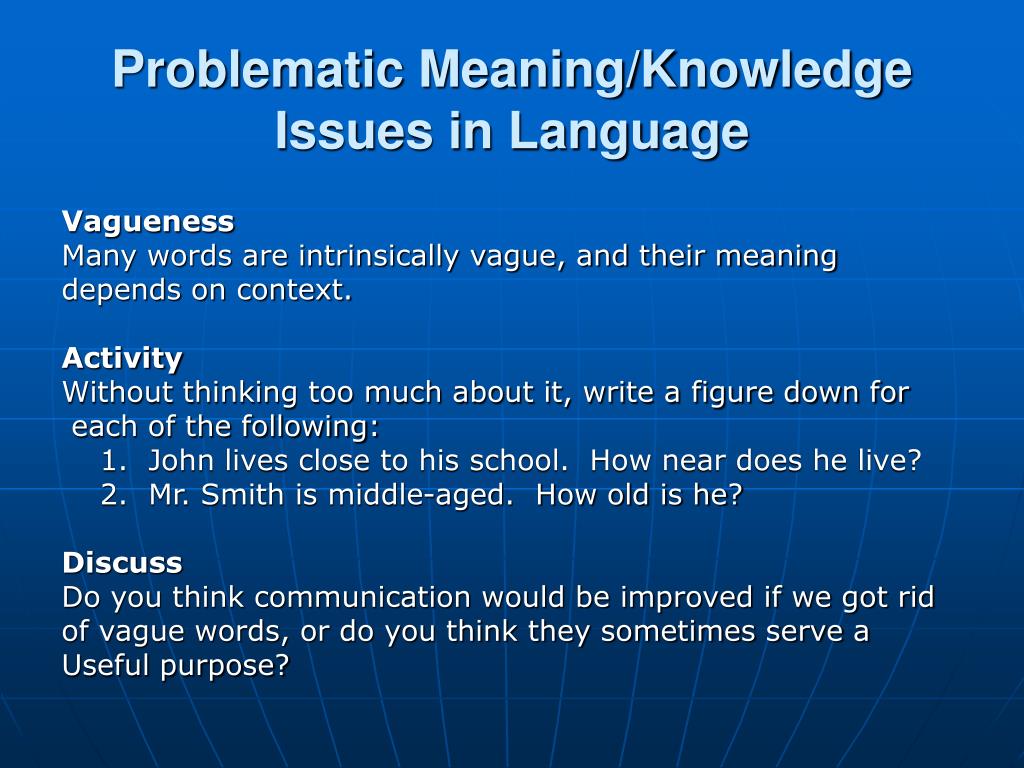 Problematic Meaning/Knowledge Issues in Language

Vagueness
Many words are intrinsically vague, and their meaning depends on context.

Activity
Without thinking too much about it, write a figure down for each of the following:
1. John lives close to his school. How near does he live?
2. Mr. Smith is middle-aged. How old is he?

Discuss
Do you think communication would be improved if we got rid of vague words, or do you think they sometimes serve a Useful purpose?